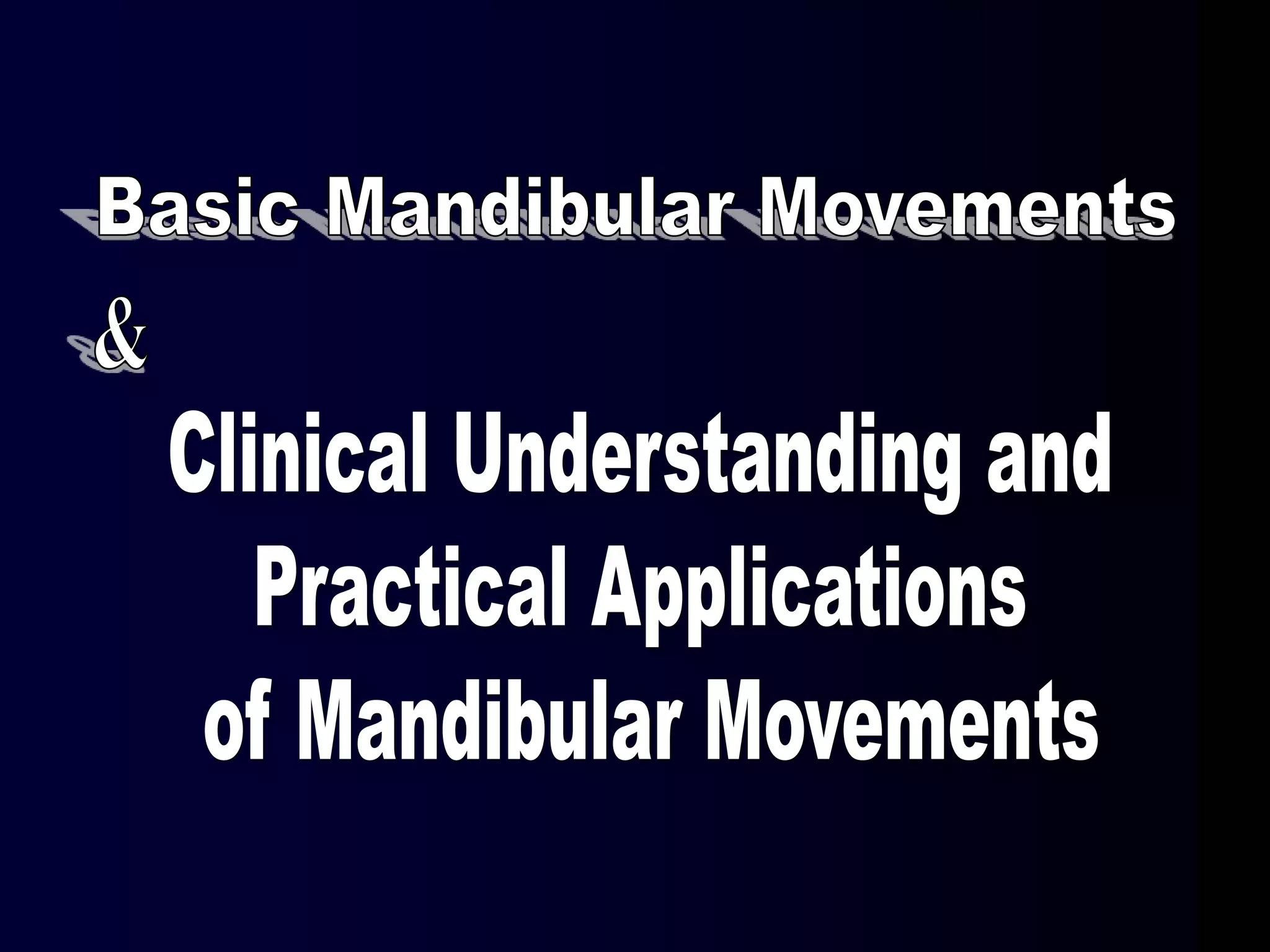 Basic Mandibular Movements

&

Clinical Understanding and Practical Applications of Mandibular Movements